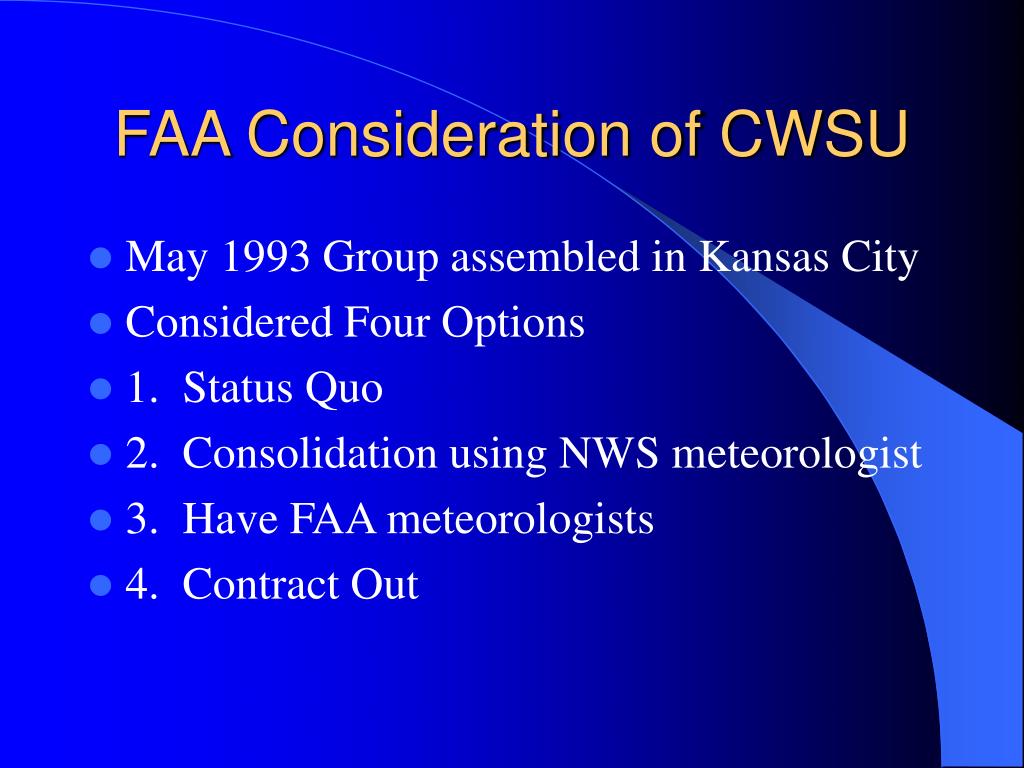 FAA Consideration of CWSU

- May 1993 Group assembled in Kansas City
- Considered Four Options
- 1. Status Quo
- 2. Consolidation using NWS meteorologist
- 3. Have FAA meteorologists
- 4. Contract Out